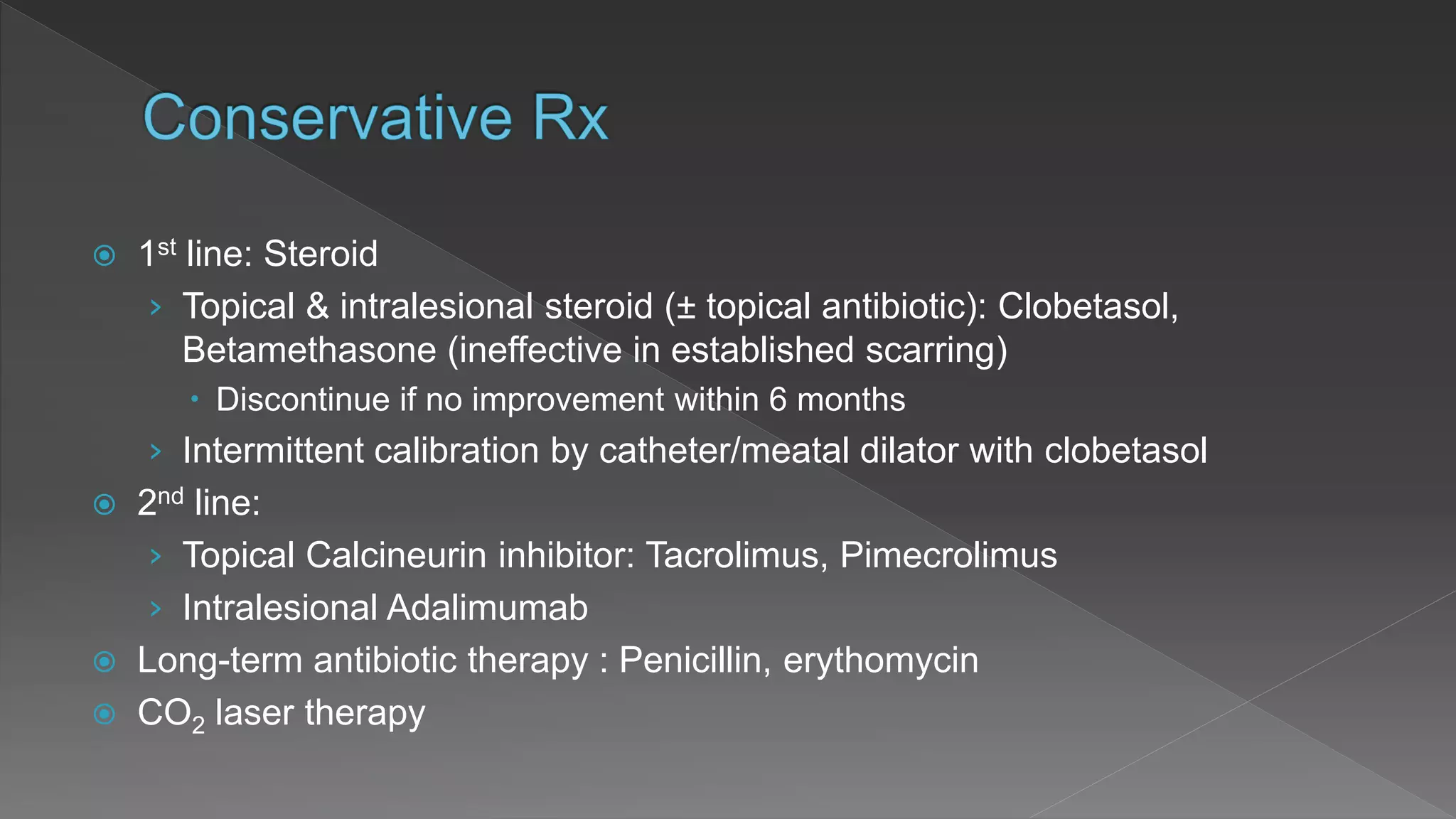 Conservative Rx

1$^{st}$ line: Steroid

Topical & intralesional steroid (± topical antibiotic): Clobetasol, Betamethasone (ineffective in established scarring)

Discontinue if no improvement within 6 months

Intermittent calibration by catheter/meatal dilator with clobetasol

2$^{nd}$ line:

Topical Calcineurin inhibitor: Tacrolimus, Pimecrolimus

Intralesional Adalimumab

Long-term antibiotic therapy : Penicillin, erythomycin

$CO_2$ laser therapy